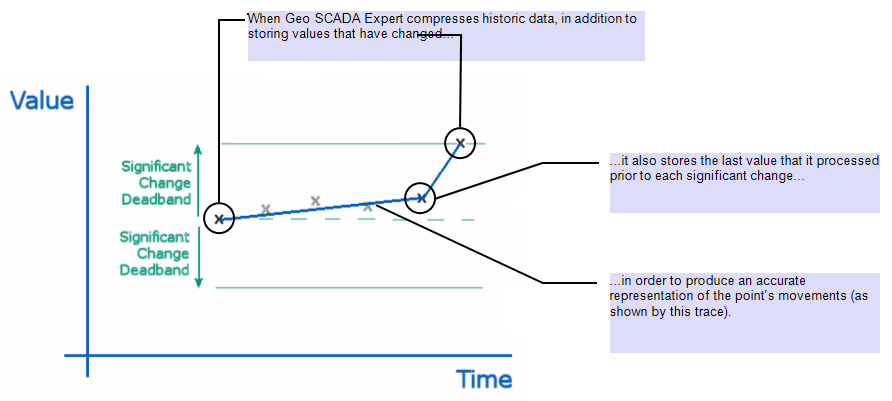 When Geo SCADA Expert compresses historic data, in addition to storing values that have changed...

Value

Significant Change Deadband

Significant Change Deadband

...it also stores the last value that it processed prior to each significant change...

...in order to produce an accurate representation of the point's movements (as shown by this trace).

Time